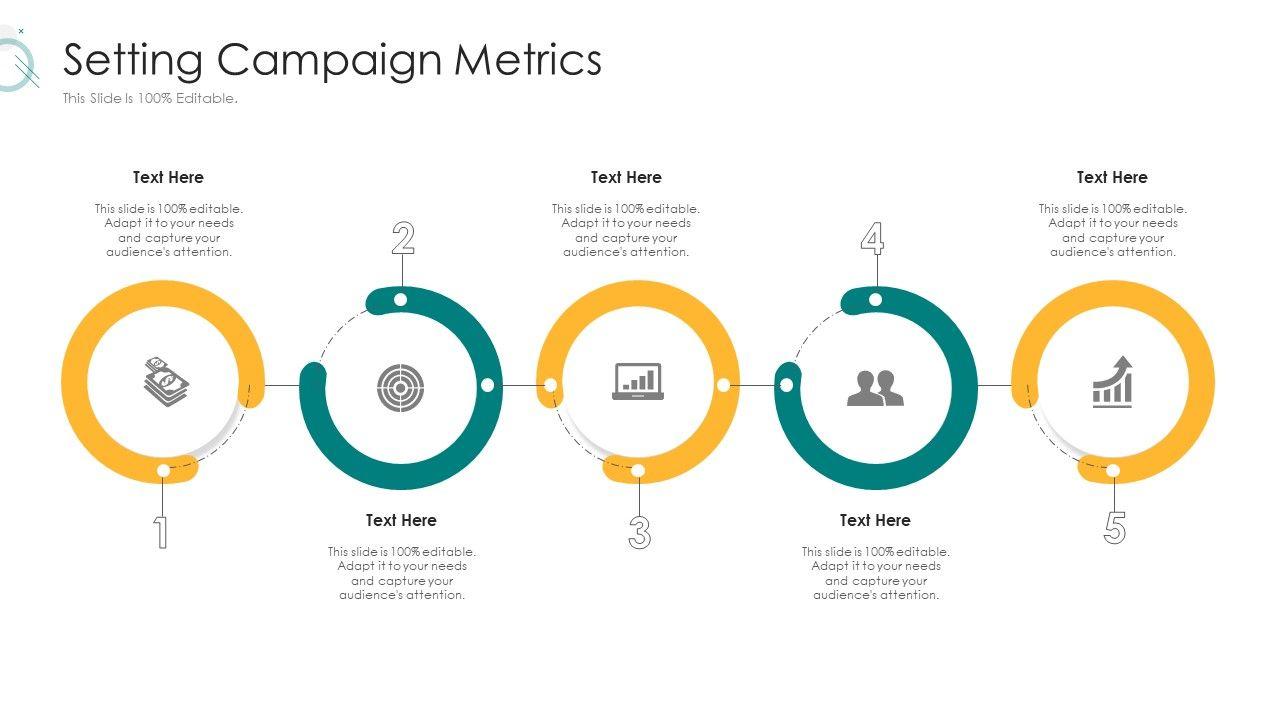 Setting Campaign Metrics
This Slide Is 100% Editable.

Text Here
This slide is 100% editable. Adapt it to your needs and capture your audience's attention.

1

2

Text Here
This slide is 100% editable. Adapt it to your needs and capture your audience's attention.

Text Here
This slide is 100% editable. Adapt it to your needs and capture your audience's attention.

3

4

Text Here
This slide is 100% editable. Adapt it to your needs and capture your audience's attention.

Text Here
This slide is 100% editable. Adapt it to your needs and capture your audience's attention.

5